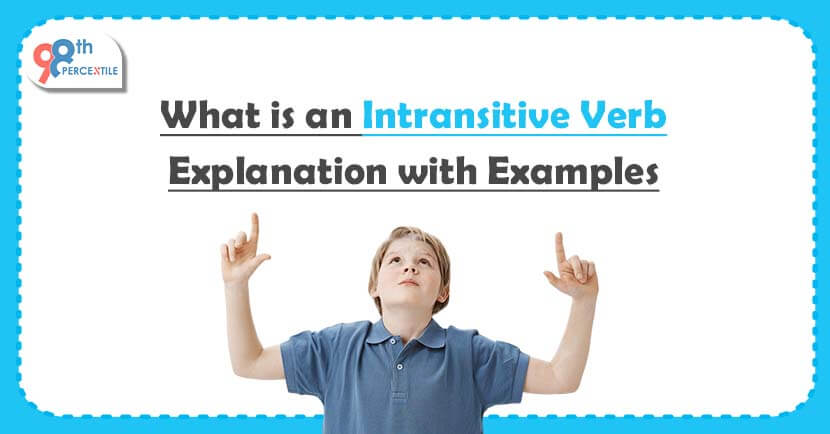 98th PERCENTILE

What is an Intransitive Verb
Explanation with Examples